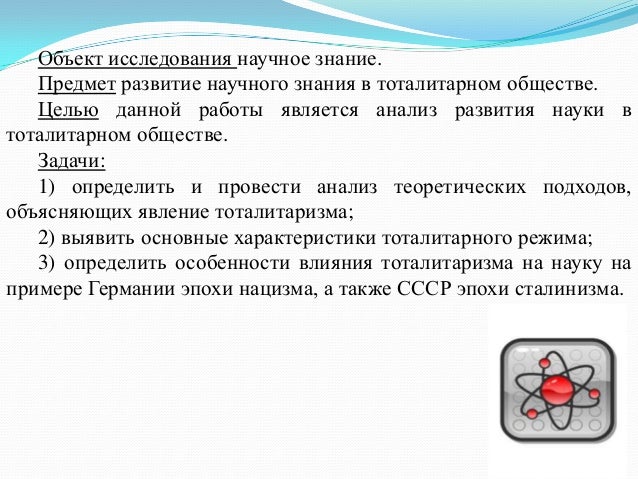 Объект исследования научное знание.

Предмет развитие научного знания в тоталитарном обществе.

Целью данной работы является анализ развития науки в тоталитарном обществе.

Задачи:

1) определить и провести анализ теоретических подходов, объясняющих явление тоталитаризма;

2) выявить основные характеристики тоталитарного режима;

3) определить особенности влияния тоталитаризма на науку на примере Германии эпохи нацизма, а также СССР эпохи сталинизма.